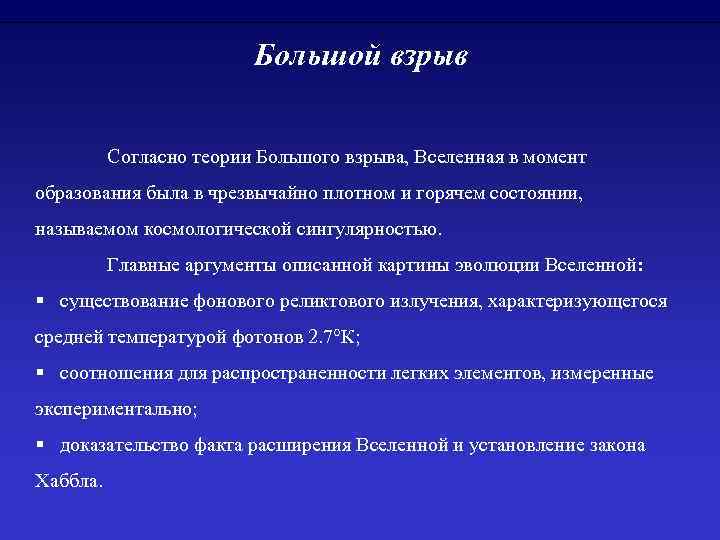 Большой взрыв

Согласно теории Большого взрыва, Вселенная в момент образования была в чрезвычайно плотном и горячем состоянии, называемом космологической сингулярностью.

Главные аргументы описанной картины эволюции Вселенной:

▪ существование фонового реликтового излучения, характеризующегося средней температурой фотонов 2.7°К;

▪ соотношения для распространенности легких элементов, измеренные экспериментально;

▪ доказательство факта расширения Вселенной и установление закона Хаббла.